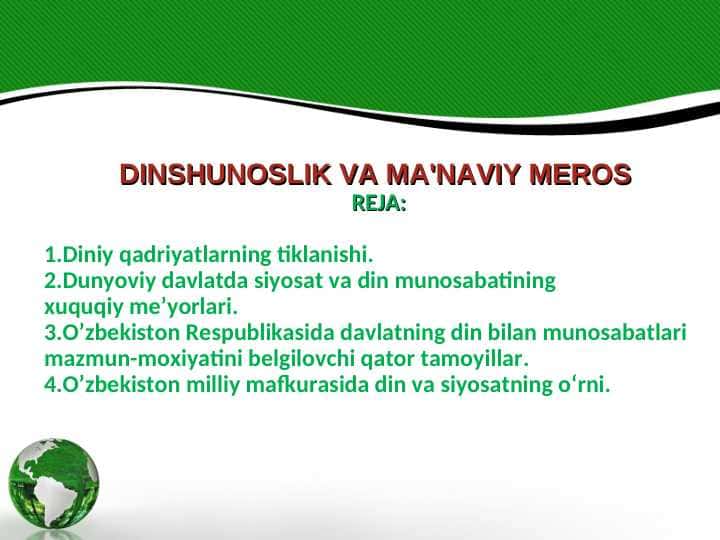 DINSHUNOSLIK VA MA'NAVIY MEROS
REJA:

1.Diniy qadriyatlarning tiklanishi.
2.Dunyoviy davlatda siyosat va din munosabatining xuquqiy me’yorlari.
3.O’zbekiston Respublikasida davlatning din bilan munosabatlari mazmun-moxiyatini belgilovchi qator tamoyillar.
4.O’zbekiston milliy mafkurasida din va siyosatning o‘rni.